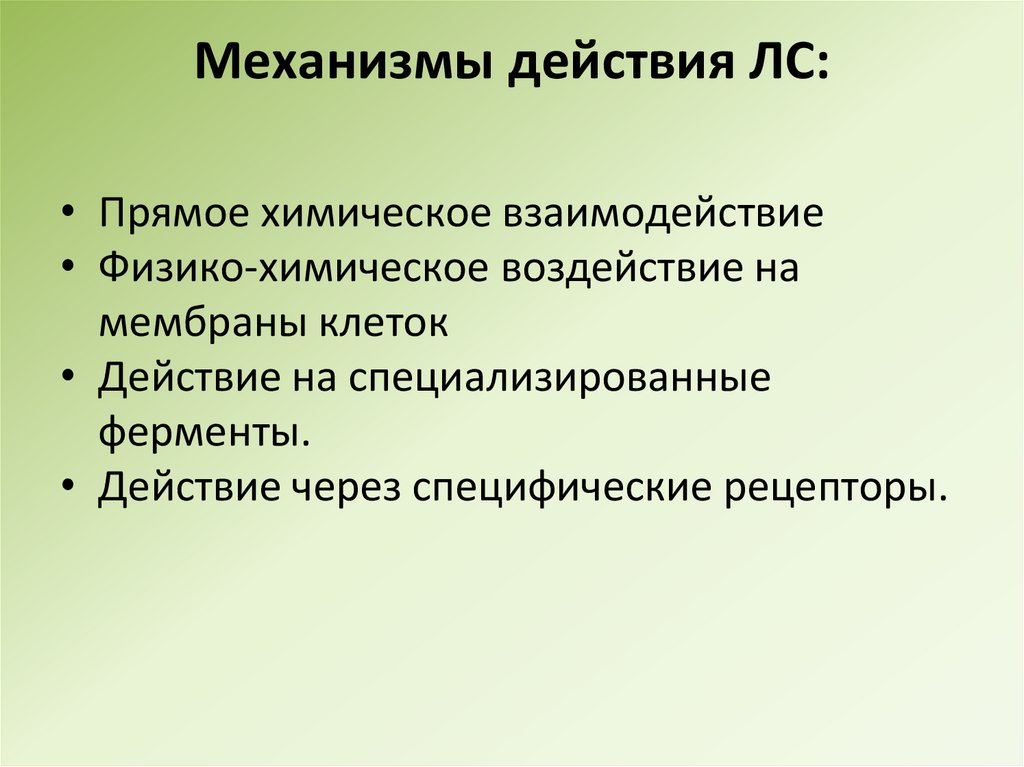 Механизмы действия ЛС:

• Прямое химическое взаимодействие
• Физико-химическое воздействие на мембраны клеток
• Действие на специализированные ферменты.
• Действие через специфические рецепторы.